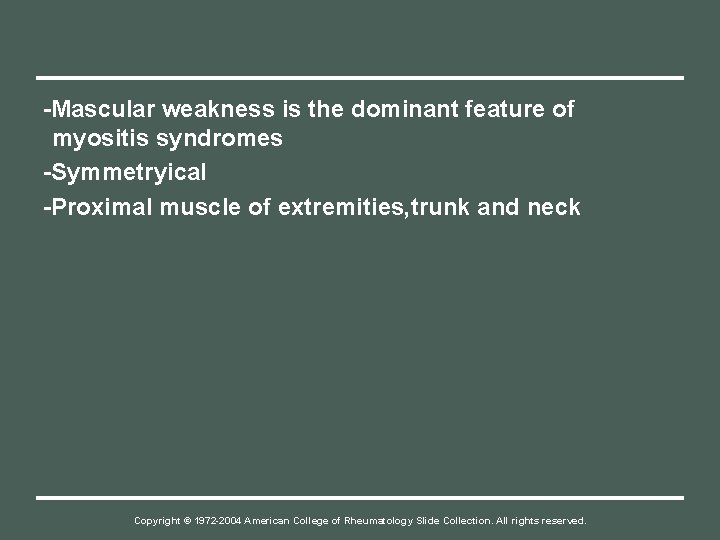 -Mascular weakness is the dominant feature of myositis syndromes

-Symmetryical

-Proximal muscle of extremities,trunk and neck

Copyright © 1972-2004 American College of Rheumatology Slide Collection. All rights reserved.